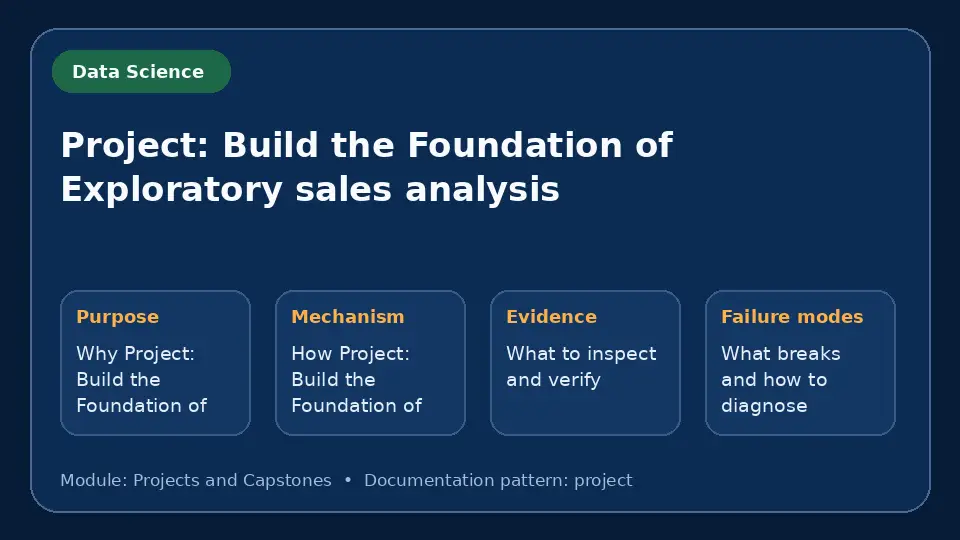 Data Science

Project: Build the Foundation of Exploratory sales analysis

Purpose

Why Project: Build the Foundation of

Mechanism

How Project: Build the Foundation of

Evidence

What to inspect and verify

Failure modes

What breaks and how to diagnose

Module: Projects and Capstones • Documentation pattern: project